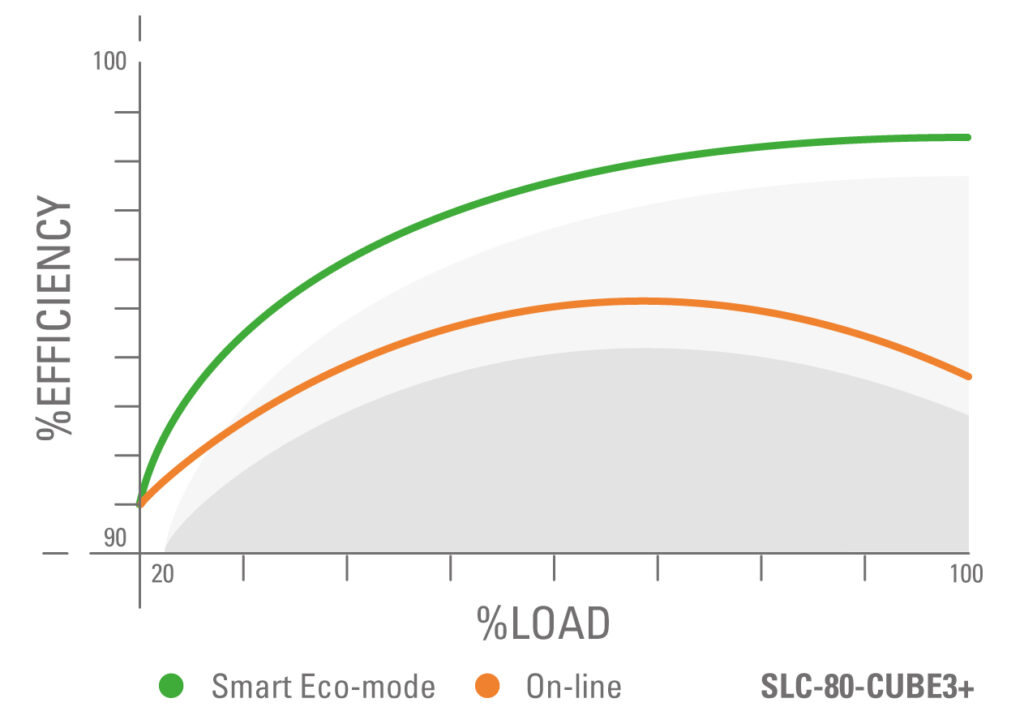 100

%EFFICIENCY

90

20

100

%LOAD

Smart Eco-mode On-line SLC-80-CUBE3+